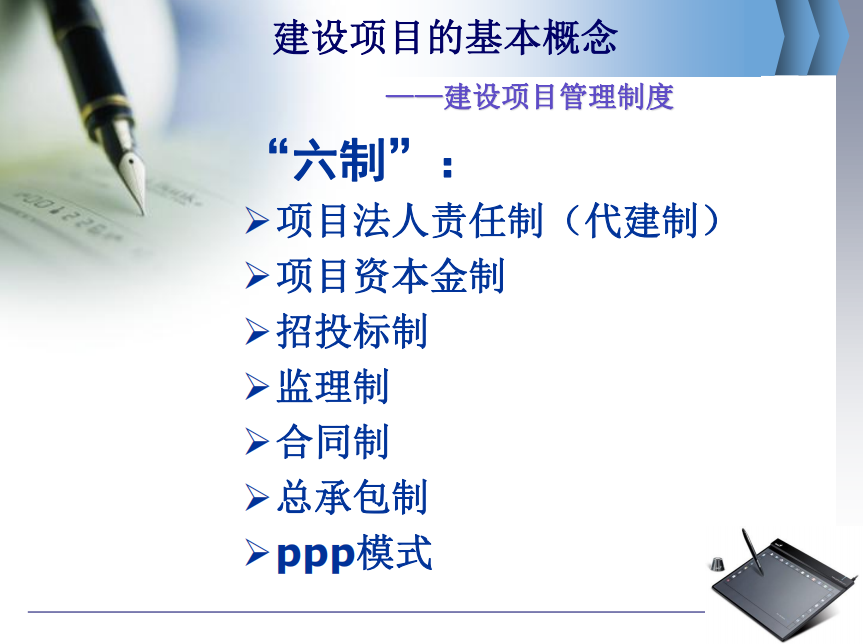 建设项目的基本概念

——建设项目管理制度

“六制”：

➢项目法人责任制（代建制）

➢项目资本金制

➢招投标制

➢监理制

➢合同制

➢总承包制

➢ppp模式